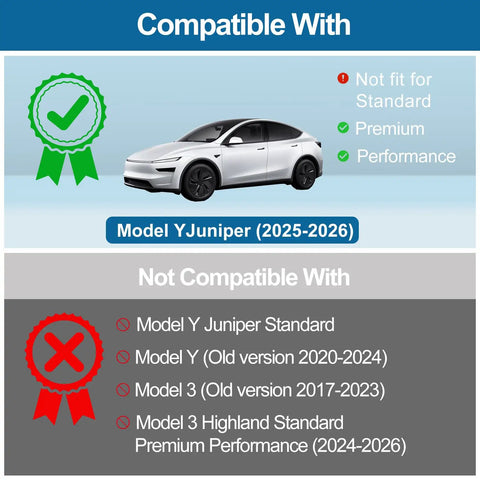 Compatible With

Not fit for Standard

Premium

Performance

Model YJuniper (2025-2026)

Not Compatible With

Model Y Juniper Standard

Model Y (Old version 2020-2024)

Model 3 (Old version 2017-2023)

Model 3 Highland Standard Premium Performance (2024-2026)